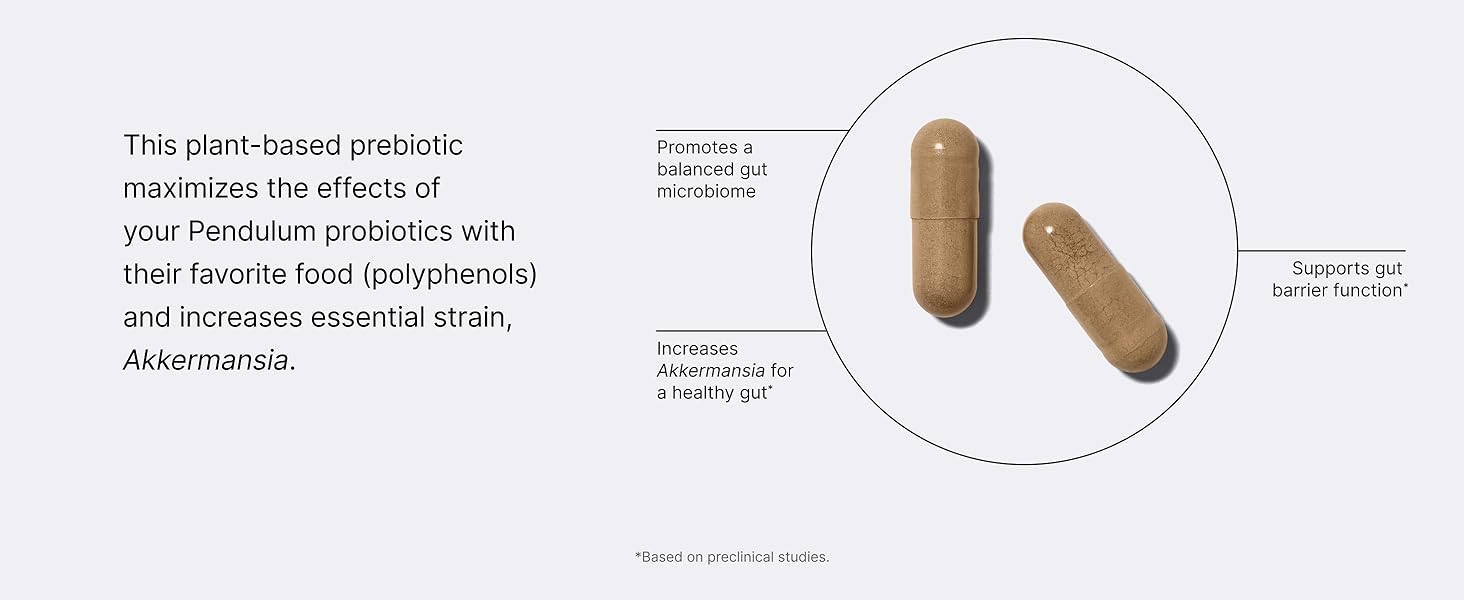 This plant-based prebiotic maximizes the effects of your Pendulum probiotics with their favorite food (polyphenols) and increases essential strain, Akkermansia.

Promotes a balanced gut microbiome

Increases Akkermansia for a healthy gut*

Supports gut barrier function*

*Based on preclinical studies.